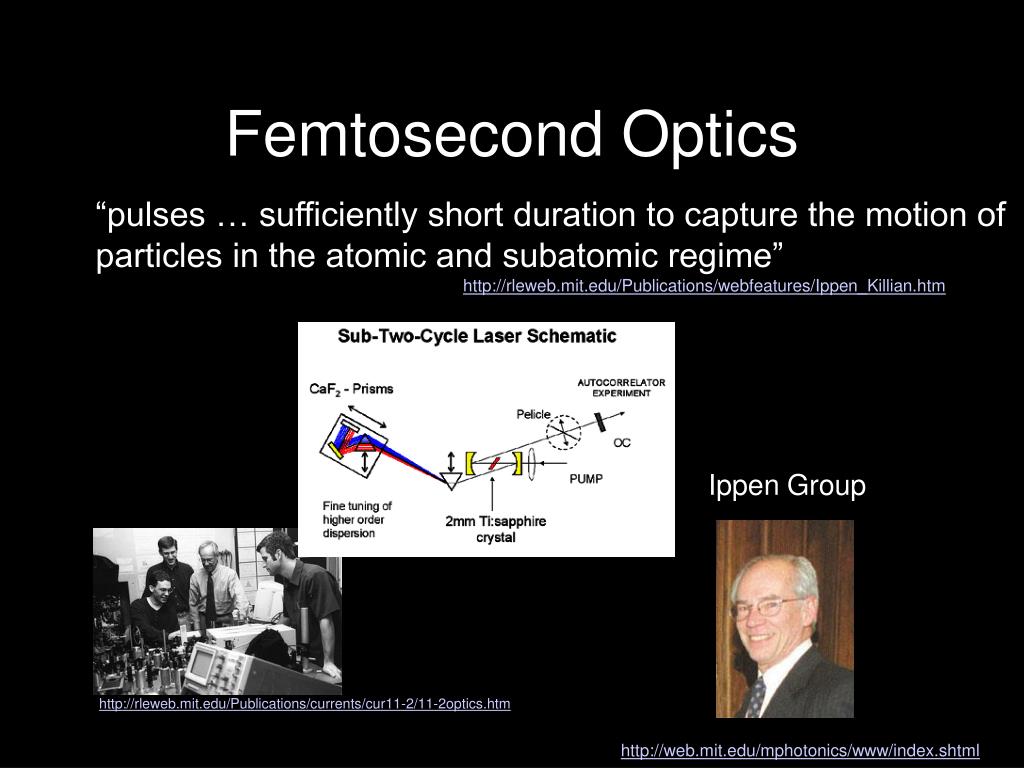 Femtosecond Optics

“pulses … sufficiently short duration to capture the motion of particles in the atomic and subatomic regime”

http://rleweb.mit.edu/Publications/webfeatures/Ippen_Killian.htm

Sub-Two-Cycle Laser Schematic

$CaF_2$ - Prisms

AUTOCORRELATOR EXPERIMENT

Pelicle

OC

PUMP

Fine tuning of higher order dispersion

2mm Ti:sapphire crystal

Ippen Group

http://rleweb.mit.edu/Publications/currents/cur11-2/11-2optics.htm

http://web.mit.edu/mphotonics/www/index.shtml